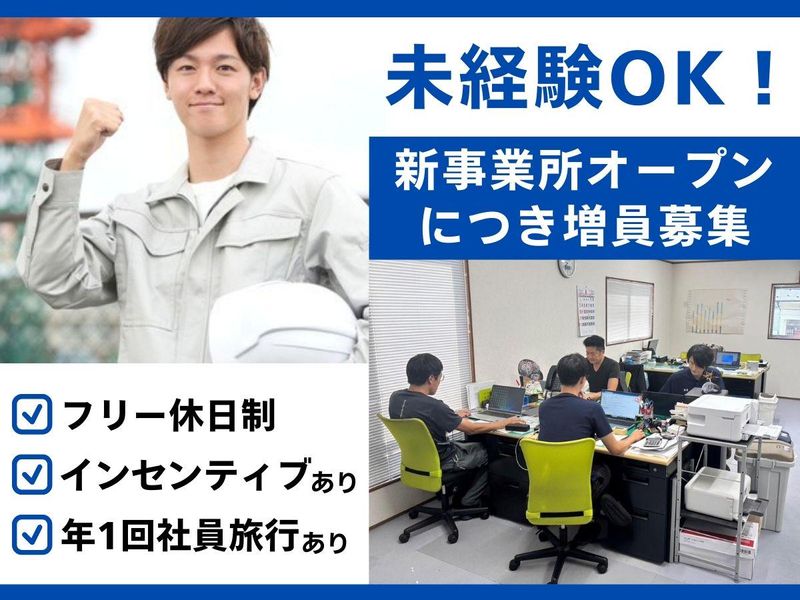 未経験OK！

新事業所オープンにつき増員募集

フリー休日制
インセンティブあり
年1回社員旅行あり